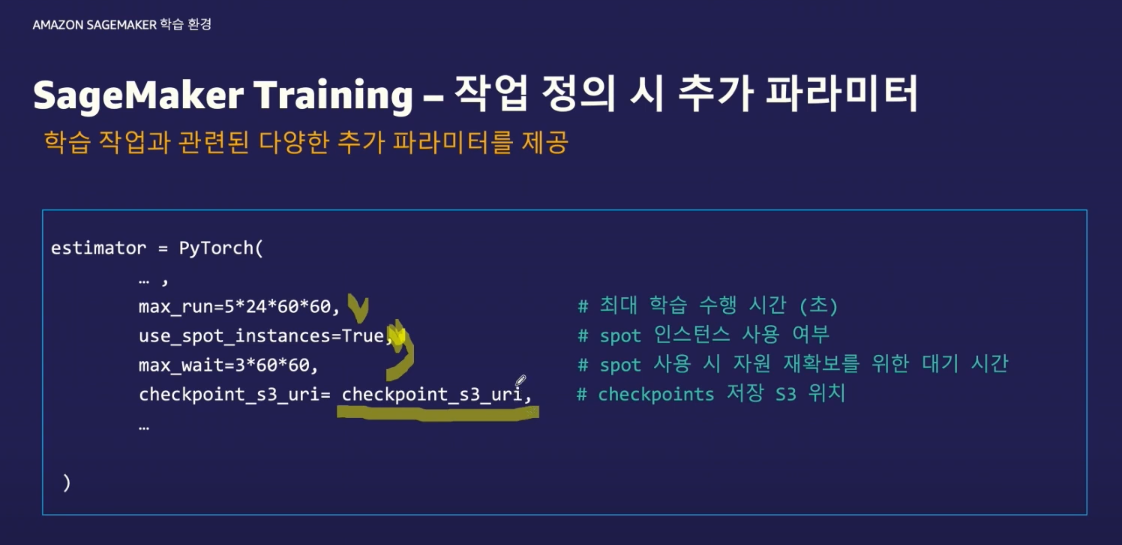 AMAZON SAGEMAKER 학습 환경

SageMaker Training – 작업 정의 시 추가 파라미터

학습 작업과 관련된 다양한 추가 파라미터를 제공

estimator = PyTorch(
… ,
max_run=5*24*60*60, # 최대 학습 수행 시간 (초)
use_spot_instances=True, # spot 인스턴스 사용 여부
max_wait=3*60*60, # spot 사용 시 자원 재확보를 위한 대기 시간
checkpoint_s3_uri= checkpoint_s3_uri, # checkpoints 저장 S3 위치
…

)